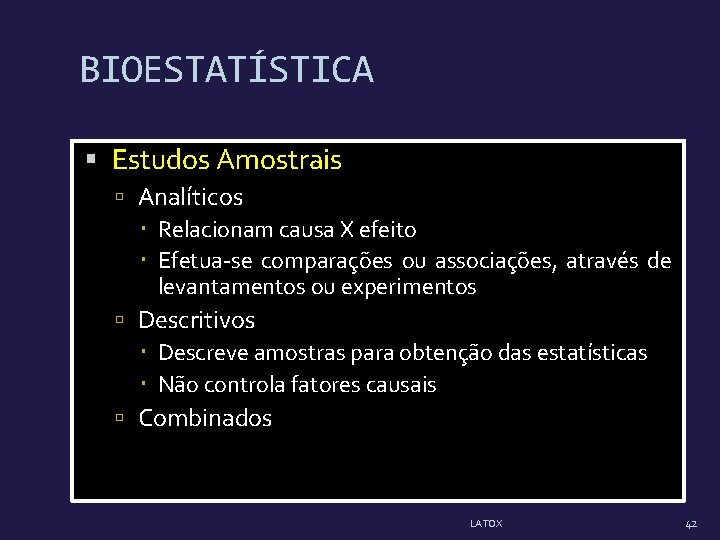 BIOESTATÍSTICA

Estudos Amostrais

Analíticos

Relacionam causa X efeito

Efetua-se comparações ou associações, através de levantamentos ou experimentos

Descritivos

Descreve amostras para obtenção das estatísticas

Não controla fatores causais

Combinados

LATOX

42